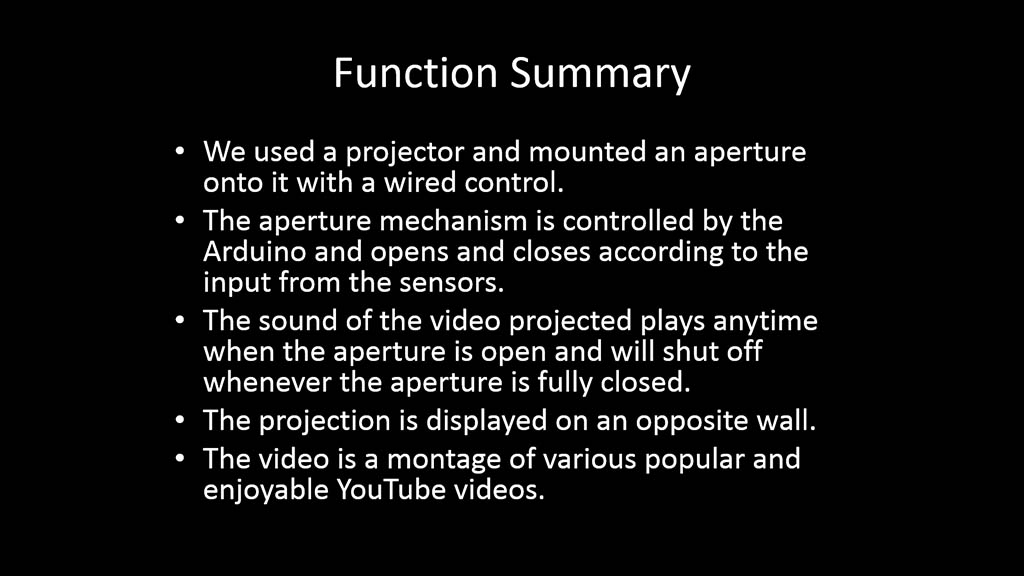 Function Summary

• We used a projector and mounted an aperture onto it with a wired control.
• The aperture mechanism is controlled by the Arduino and opens and closes according to the input from the sensors.
• The sound of the video projected plays anytime when the aperture is open and will shut off whenever the aperture is fully closed.
• The projection is displayed on an opposite wall.
• The video is a montage of various popular and enjoyable YouTube videos.